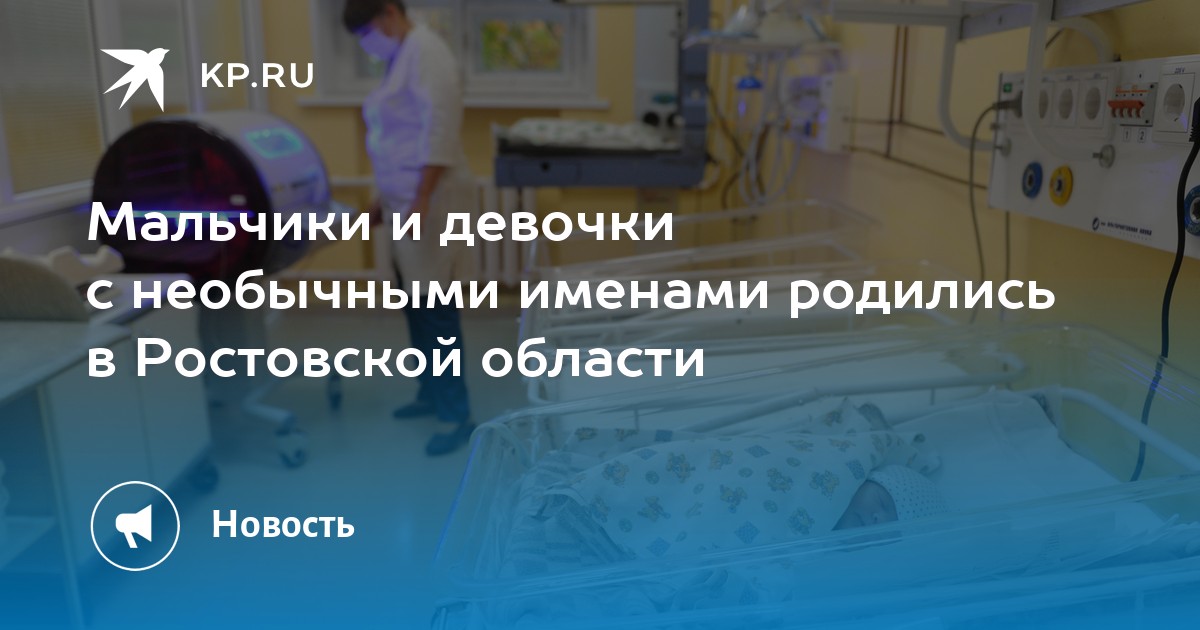 KP.RU

Мальчики и девочки с необычными именами родились в Ростовской области

Новость